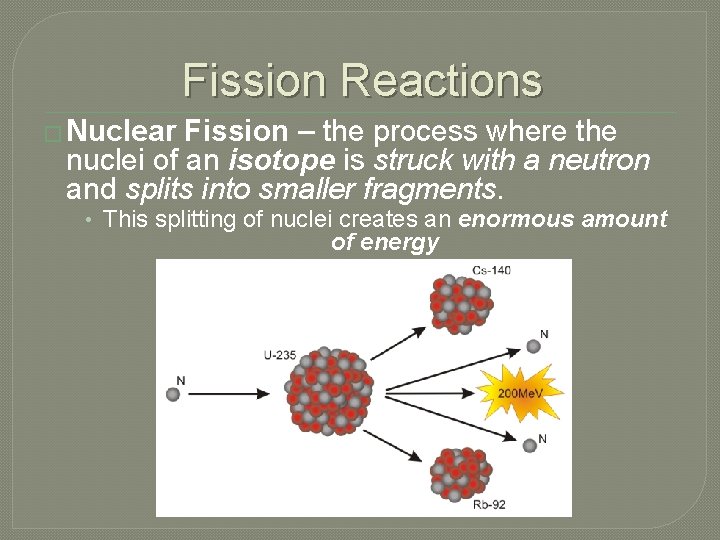 Fission Reactions

Nuclear Fission – the process where the nuclei of an isotope is struck with a neutron and splits into smaller fragments.

• This splitting of nuclei creates an enormous amount of energy

Cs-140

N

U-235

N

200MeV

N

Rb-92